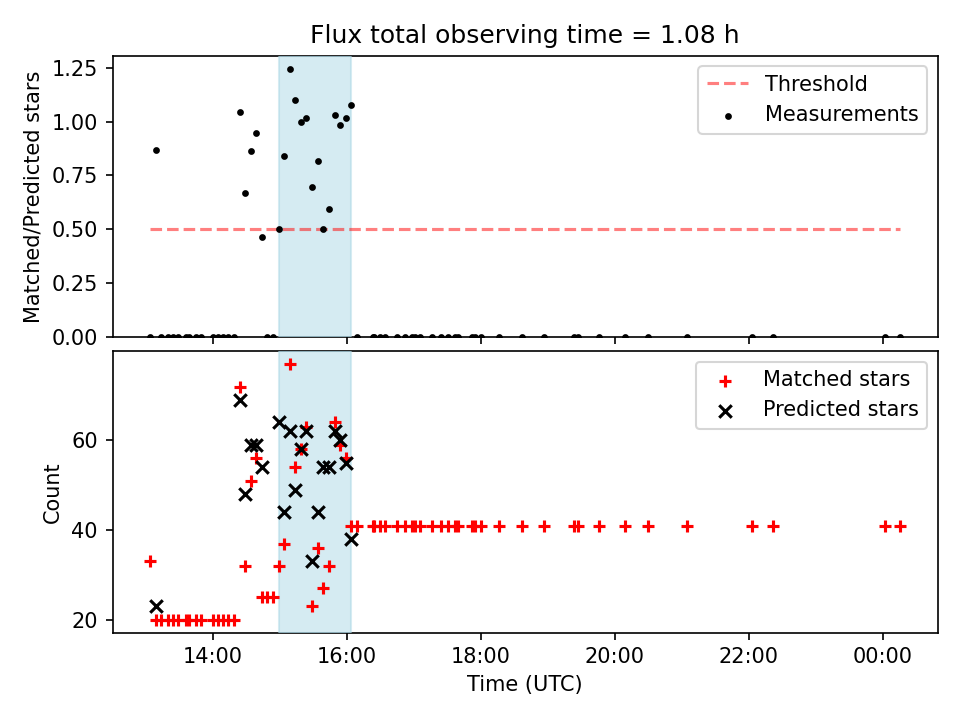 Flux total observing time = 1.08 h

Matched/Predicted stars

1.25
1.00
0.75
0.50
0.25
0.00

Threshold
Measurements

Count

60
40
20

Matched stars
Predicted stars

14:00
16:00
18:00
20:00
22:00
00:00

Time (UTC)